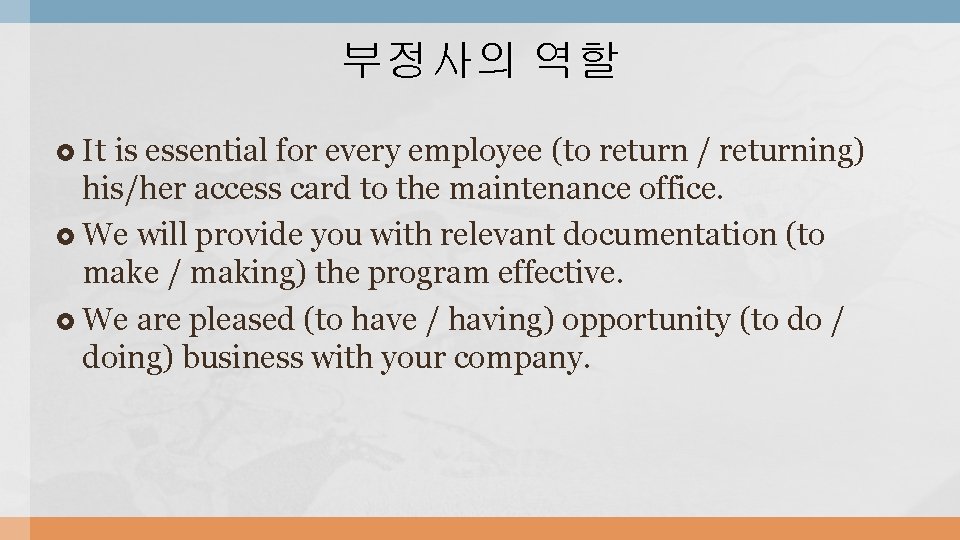 부정사의 역할

It is essential for every employee (to return / returning) his/her access card to the maintenance office.

We will provide you with relevant documentation (to make / making) the program effective.

We are pleased (to have / having) opportunity (to do / doing) business with your company.